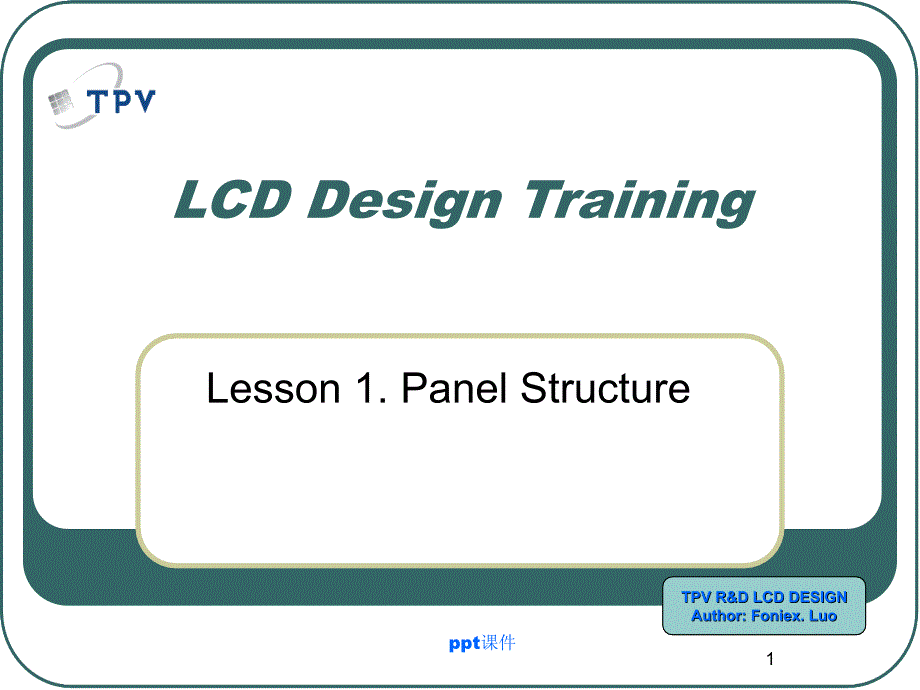 TPV

LCD Design Training

Lesson 1. Panel Structure

TPV R&D LCD DESIGN
Author: Foniex. Luo

ppt课件

1